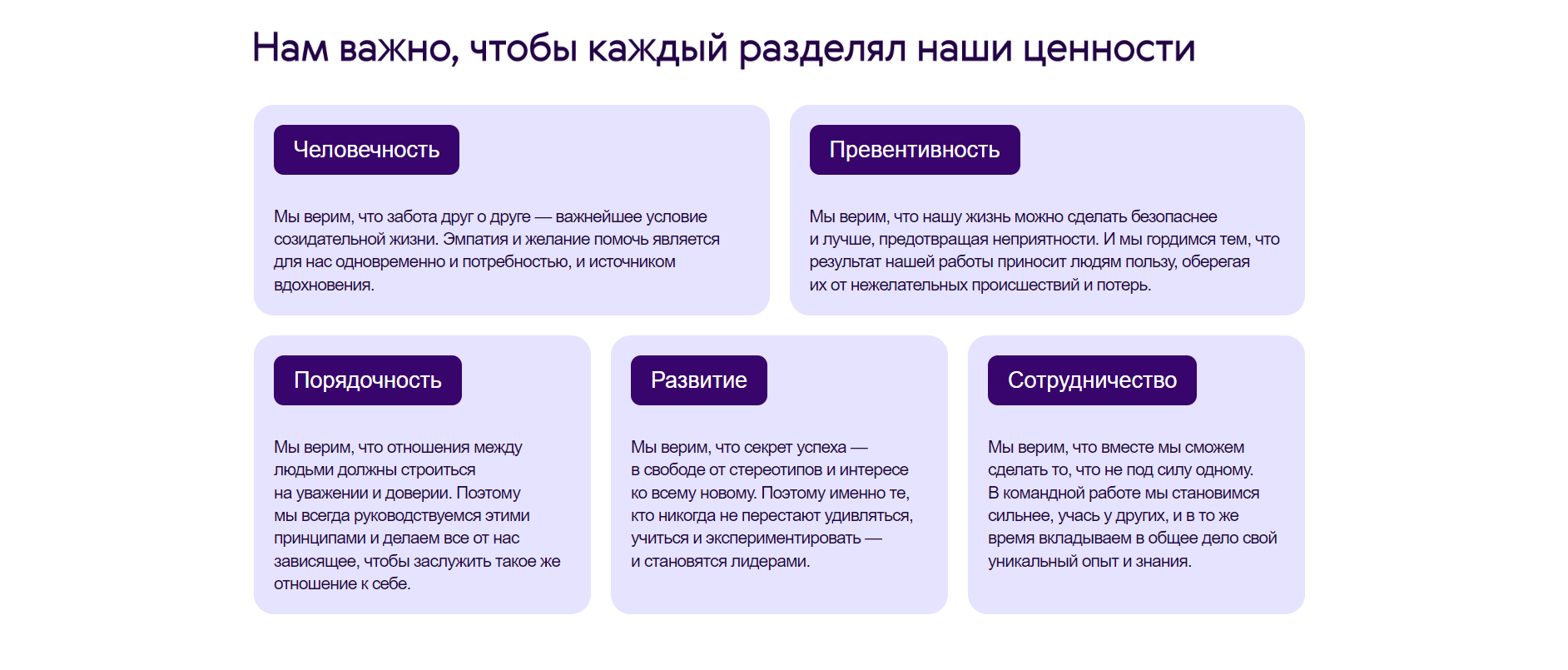 Нам важно, чтобы каждый разделял наши ценности

Человечность

Мы верим, что забота друг о друге — важнейшее условие созидательной жизни. Эмпатия и желание помочь является для нас одновременно и потребностью, и источником вдохновения.

Превентивность

Мы верим, что нашу жизнь можно сделать безопаснее и лучше, предотвращая неприятности. И мы гордимся тем, что результат нашей работы приносит людям пользу, оберегая их от нежелательных происшествий и потерь.

Порядочность

Мы верим, что отношения между людьми должны строиться на уважении и доверии. Поэтому мы всегда руководствуемся этими принципами и делаем все от нас зависящее, чтобы заслужить такое же отношение к себе.

Развитие

Мы верим, что секрет успеха — в свободе от стереотипов и интересе ко всему новому. Поэтому именно те, кто никогда не перестают удивляться, учиться и экспериментировать — и становятся лидерами.

Сотрудничество

Мы верим, что вместе мы сможем сделать то, что не под силу одному. В командной работе мы становимся сильнее, учась у других, и в то же время вкладываем в общее дело свой уникальный опыт и знания.